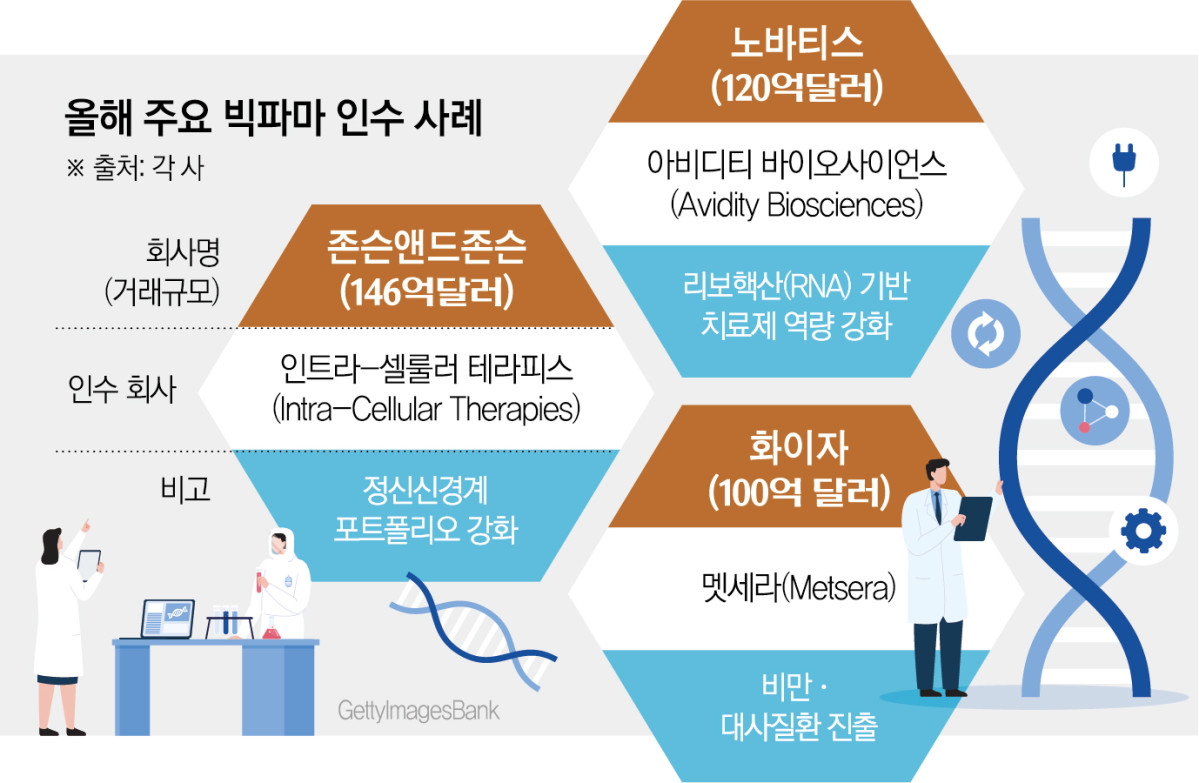 올해 주요 빅파마 인수 사례

※ 출처: 각 사

회사명
(거래규모)

인수 회사

비고

존슨앤드존슨
(146억달러)

인트라-셀룰러 테라피스
(Intra-Cellular Therapies)

정신신경계
포트폴리오 강화

노바티스
(120억달러)

아비디티 바이오사이언스
(Avidity Biosciences)

리보핵산(RNA) 기반
치료제 역량 강화

화이자
(100억 달러)

멧세라(Metsera)

비만 ·
대사질환 진출

GettyImagesBank